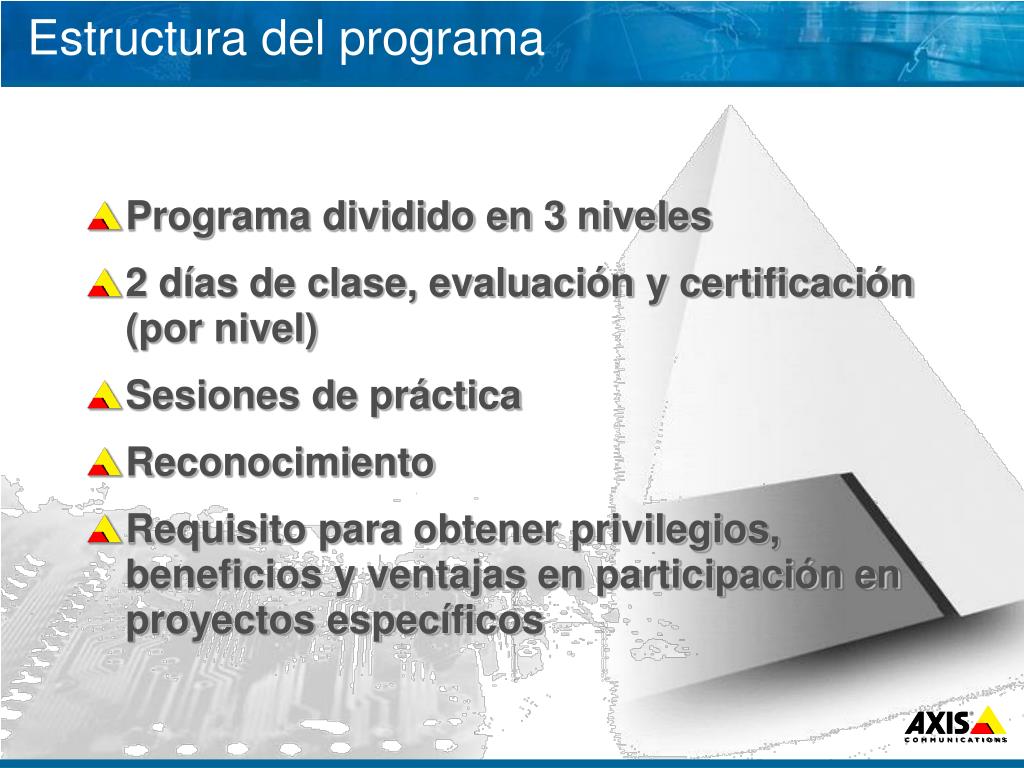 Estructura del programa

Programa dividido en 3 niveles

2 días de clase, evaluación y certificación (por nivel)

Sesiones de práctica

Reconocimiento

Requisito para obtener privilegios, beneficios y ventajas en participación en proyectos específicos

AXIS
COMMUNICATIONS